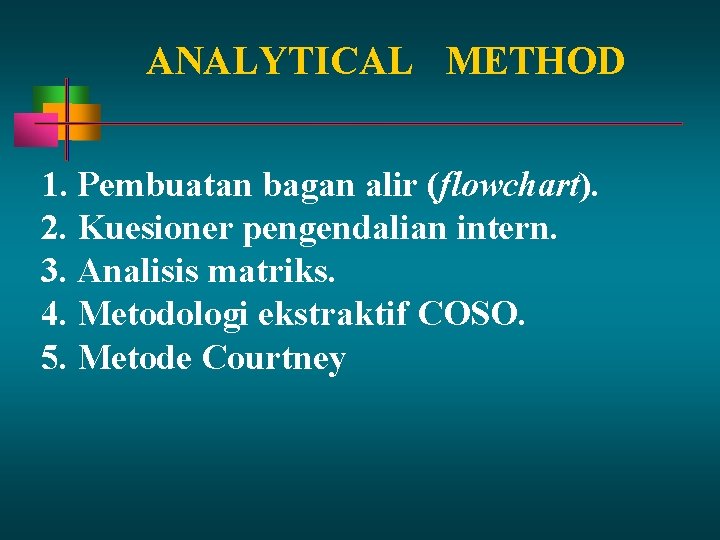 ANALYTICAL METHOD

1. Pembuatan bagan alir (flowchart).
2. Kuesioner pengendalian intern.
3. Analisis matriks.
4. Metodologi ekstraktif COSO.
5. Metode Courtney